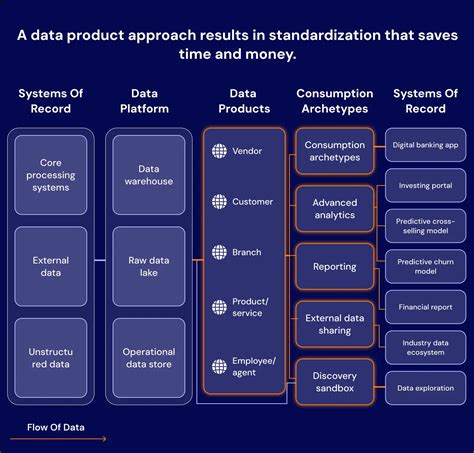 A data product approach results in standardization that saves time and money.

Systems Of Record

Core processing systems

External data

Unstructu red data

Data Platform

Data warehouse

Raw data lake

Operational data store

Data Products

Vendor

Customer

Branch

Product/ service

Employee/ agent

Consumption Archetypes

Consumption archetypes

Advanced analytics

Reporting

External data sharing

Discovery sandbox

Systems Of Record

Digital banking app

Investing portal

Predictive cross-selling model

Predictive churn model

Financial report

Industry data ecosystem

Data exploration

Flow Of Data